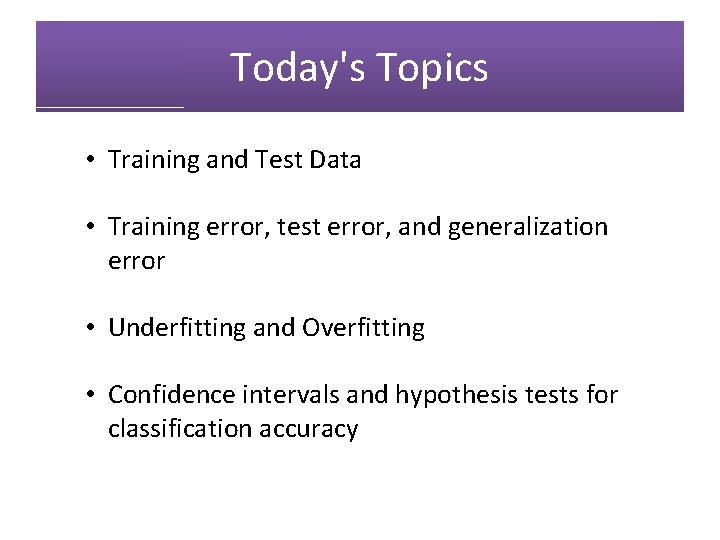 Today's Topics

• Training and Test Data

• Training error, test error, and generalization error

• Underfitting and Overfitting

• Confidence intervals and hypothesis tests for classification accuracy